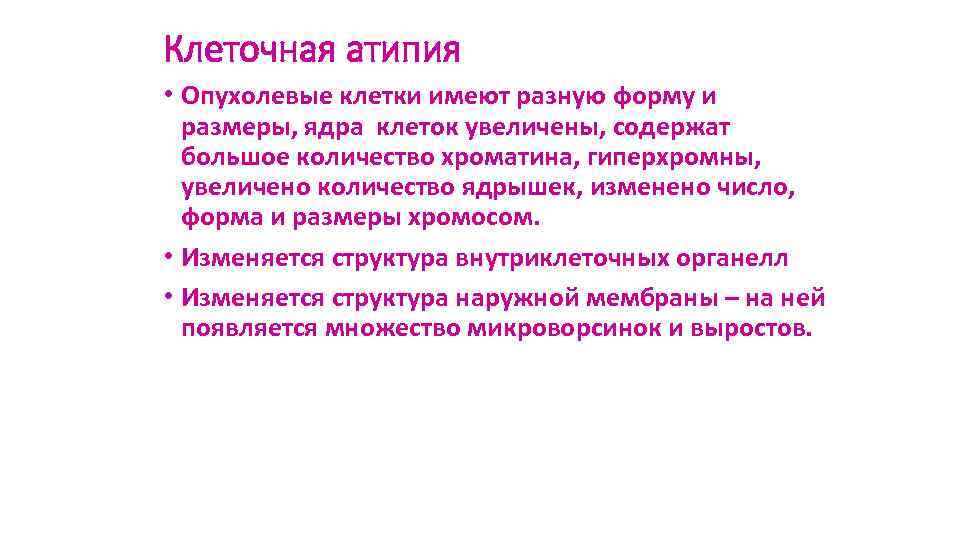 Клеточная атипия

• Опухолевые клетки имеют разную форму и размеры, ядра клеток увеличены, содержат большое количество хроматина, гиперхромны, увеличено количество ядрышек, изменено число, форма и размеры хромосом.

• Изменяется структура внутриклеточных органелл

• Изменяется структура наружной мембраны – на ней появляется множество микроворсинок и выростов.